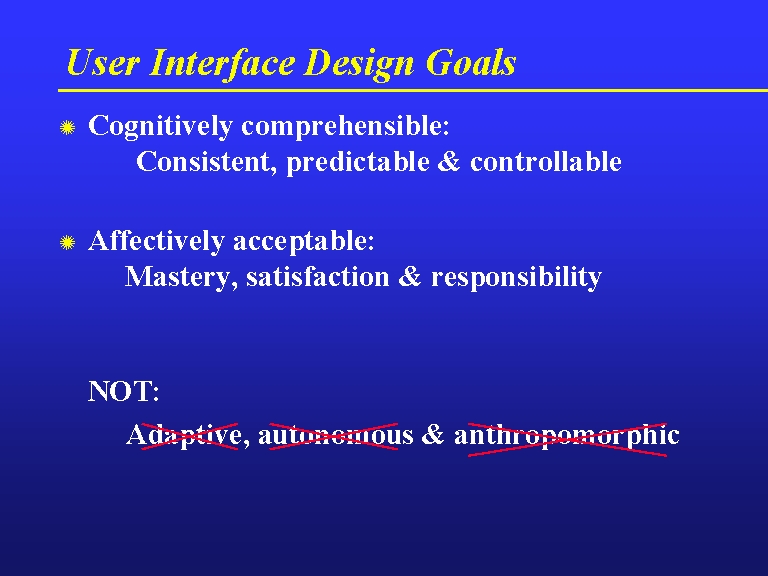 User Interface Design Goals

Cognitively comprehensible:
Consistent, predictable & controllable

Affectively acceptable:
Mastery, satisfaction & responsibility

NOT:

Adaptive, autonomous & anthropomorphic